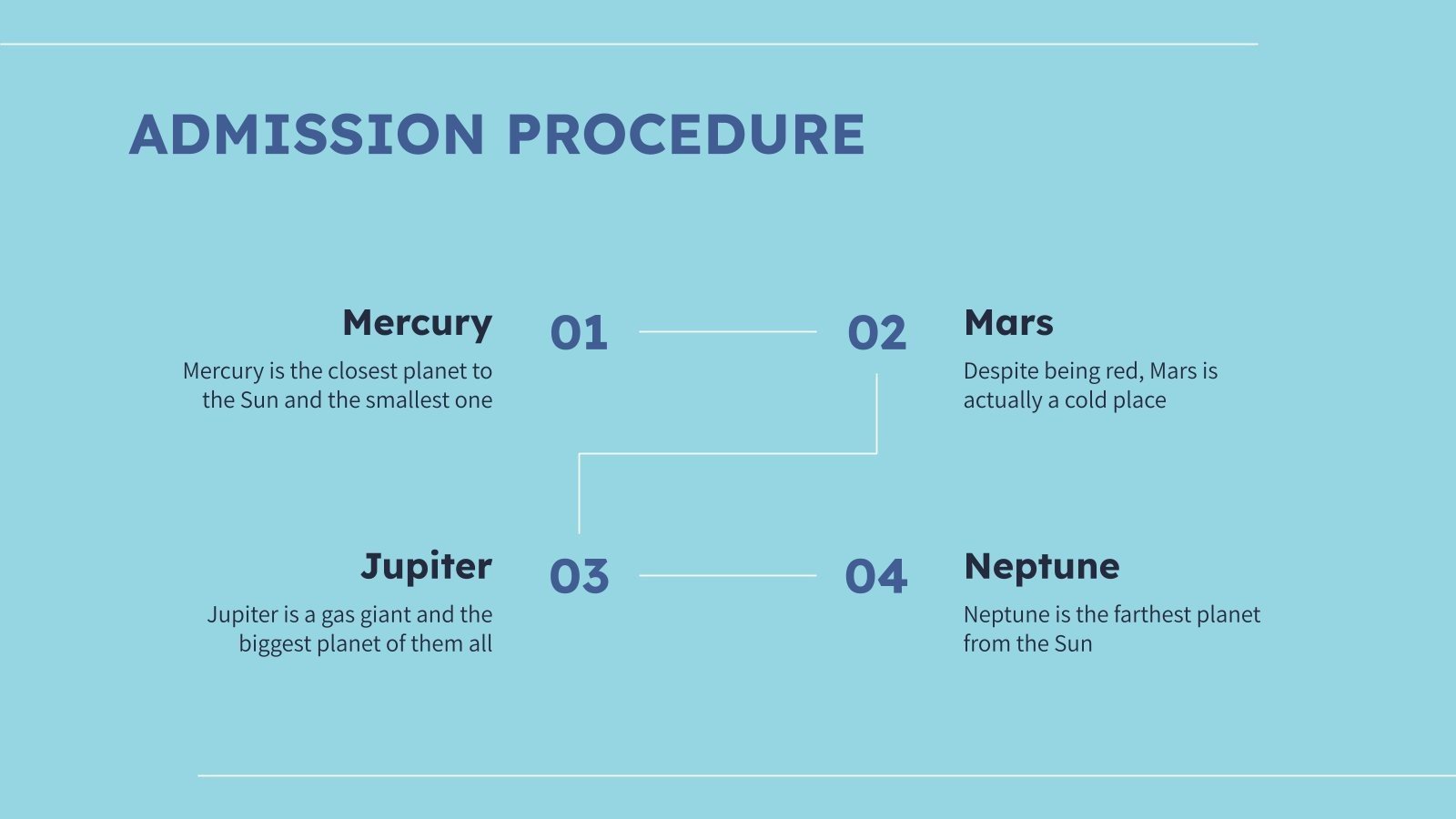 ADMISSION PROCEDURE

Mercury
Mercury is the closest planet to the Sun and the smallest one

01

02

Mars
Despite being red, Mars is actually a cold place

Jupiter
Jupiter is a gas giant and the biggest planet of them all

03

04

Neptune
Neptune is the farthest planet from the Sun